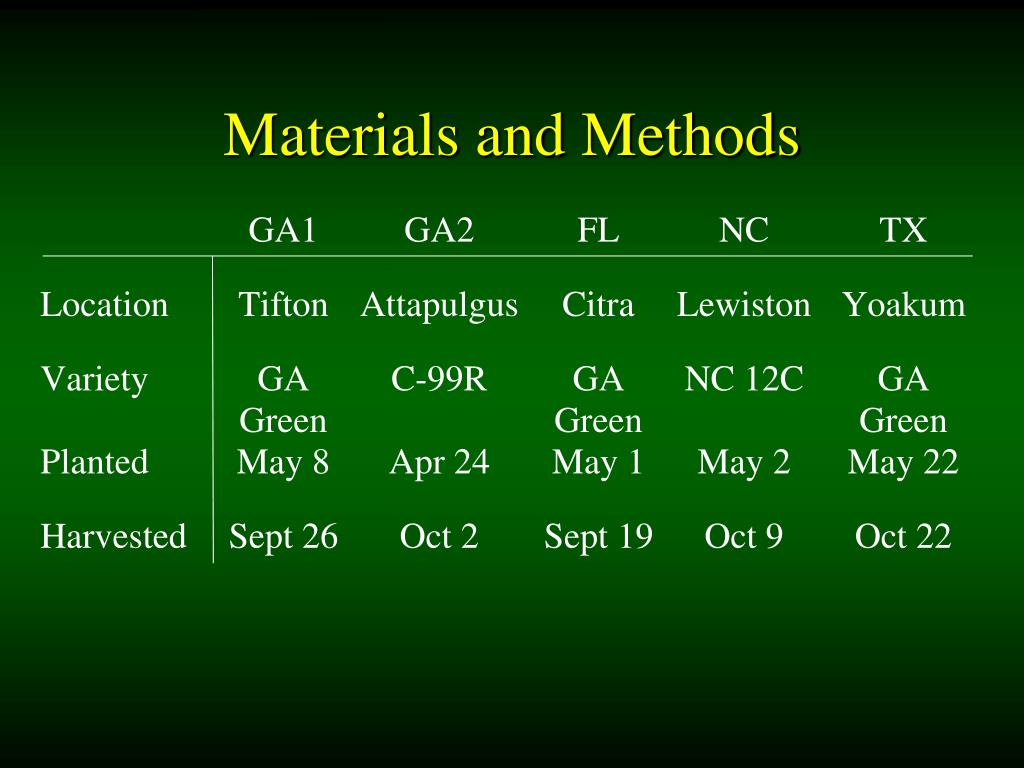 Materials and Methods

|  | GA1 | GA2 | FL | NC | TX |
|---|---|---|---|---|---|
| Location | Tifton | Attapulgus | Citra | Lewiston | Yoakum |
| Variety | GA Green | C-99R | GA Green | NC 12C | GA Green |
| Planted | May 8 | Apr 24 | May 1 | May 2 | May 22 |
| Harvested | Sept 26 | Oct 2 | Sept 19 | Oct 9 | Oct 22 |